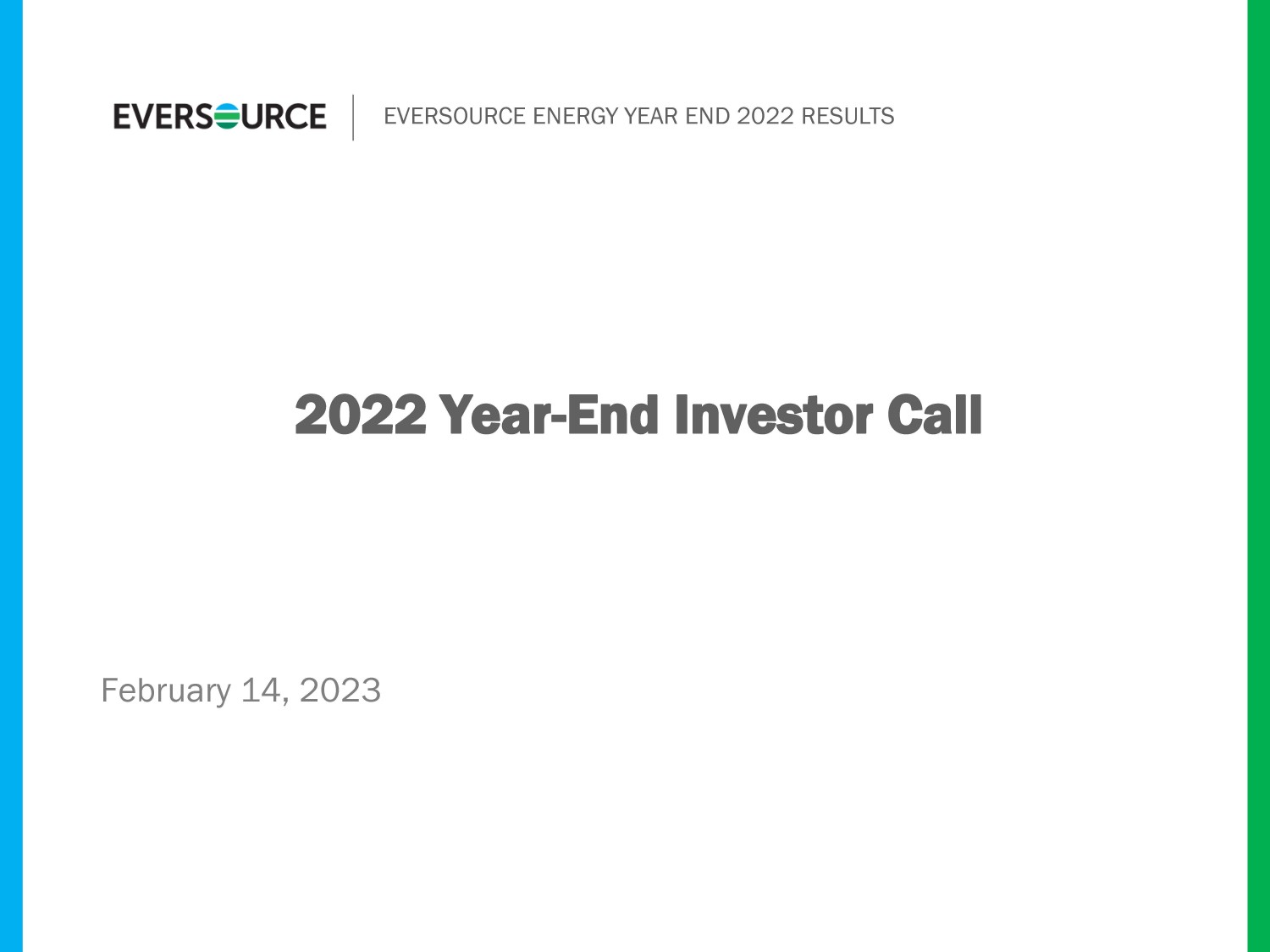 EVERSOURCE

EVERSOURCE ENERGY YEAR END 2022 RESULTS

2022 Year-End Investor Call

February 14, 2023